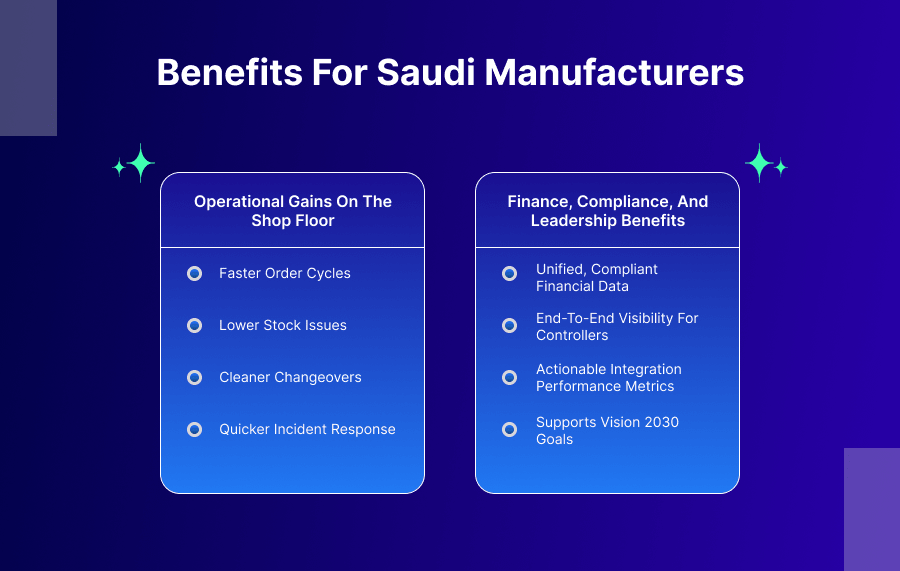 Benefits For Saudi Manufacturers

Operational Gains On The Shop Floor

Faster Order Cycles

Lower Stock Issues

Cleaner Changeovers

Quicker Incident Response

Finance, Compliance, And Leadership Benefits

Unified, Compliant Financial Data

End-To-End Visibility For Controllers

Actionable Integration Performance Metrics

Supports Vision 2030 Goals